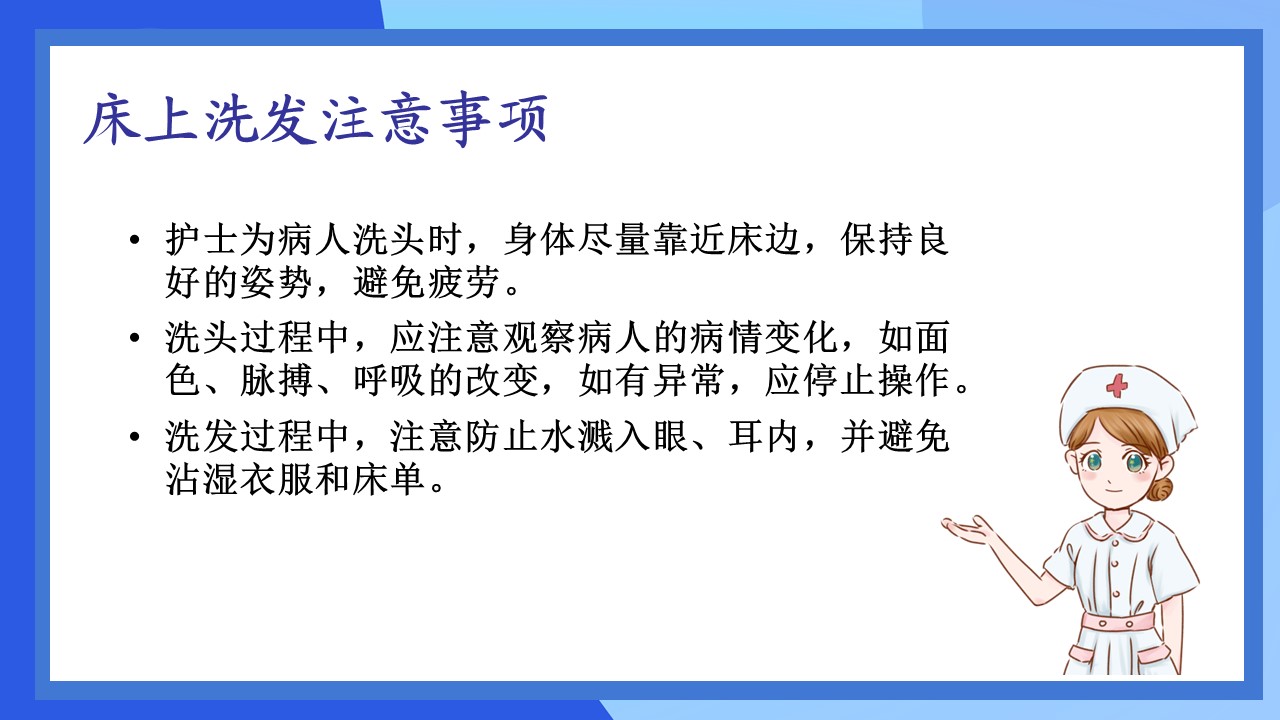 床上洗发注意事项

• 护士为病人洗头时，身体尽量靠近床边，保持良好的姿势，避免疲劳。

• 洗头过程中，应注意观察病人的病情变化，如面色、脉搏、呼吸的改变，如有异常，应停止操作。

• 洗发过程中，注意防止水溅入眼、耳内，并避免沾湿衣服和床单。